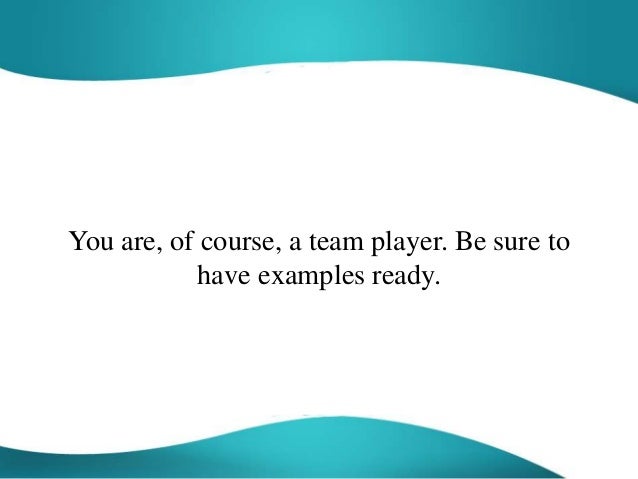 You are, of course, a team player. Be sure to have examples ready.